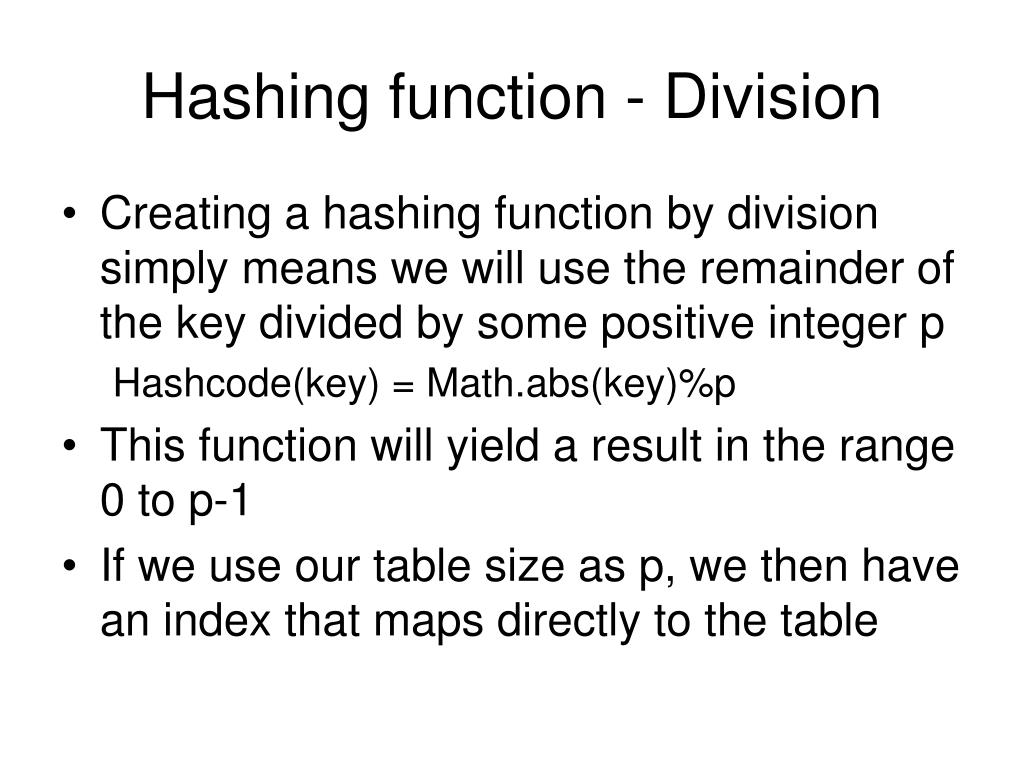 Hashing function - Division

• Creating a hashing function by division simply means we will use the remainder of the key divided by some positive integer p

Hashcode(key) = Math.abs(key)%p

• This function will yield a result in the range 0 to p-1

• If we use our table size as p, we then have an index that maps directly to the table